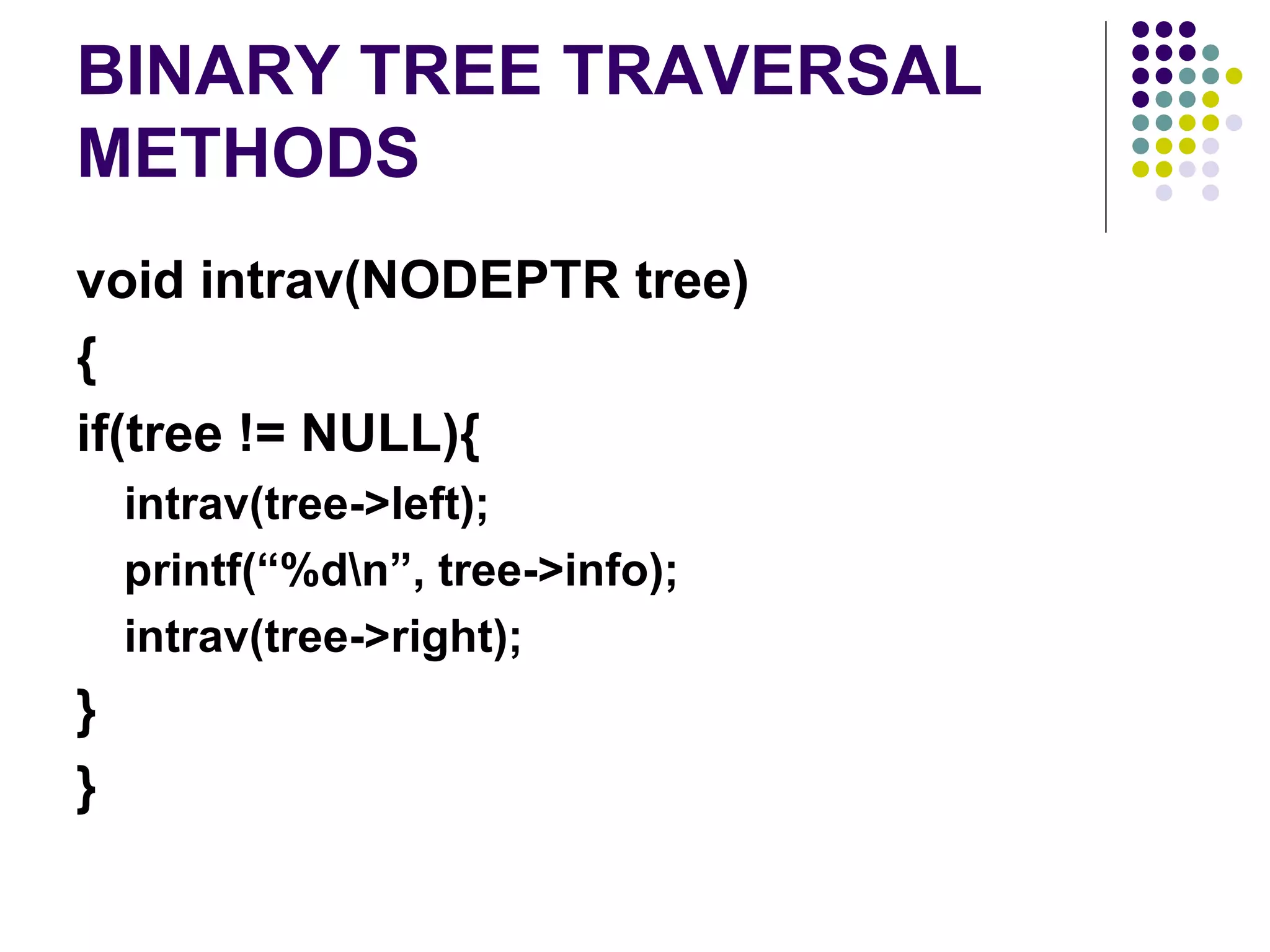 BINARY TREE TRAVERSAL METHODS

void intrav(NODEPTR tree)
{
if(tree != NULL){
intrav(tree->left);
printf(“%d\n”, tree->info);
intrav(tree->right);
}
}